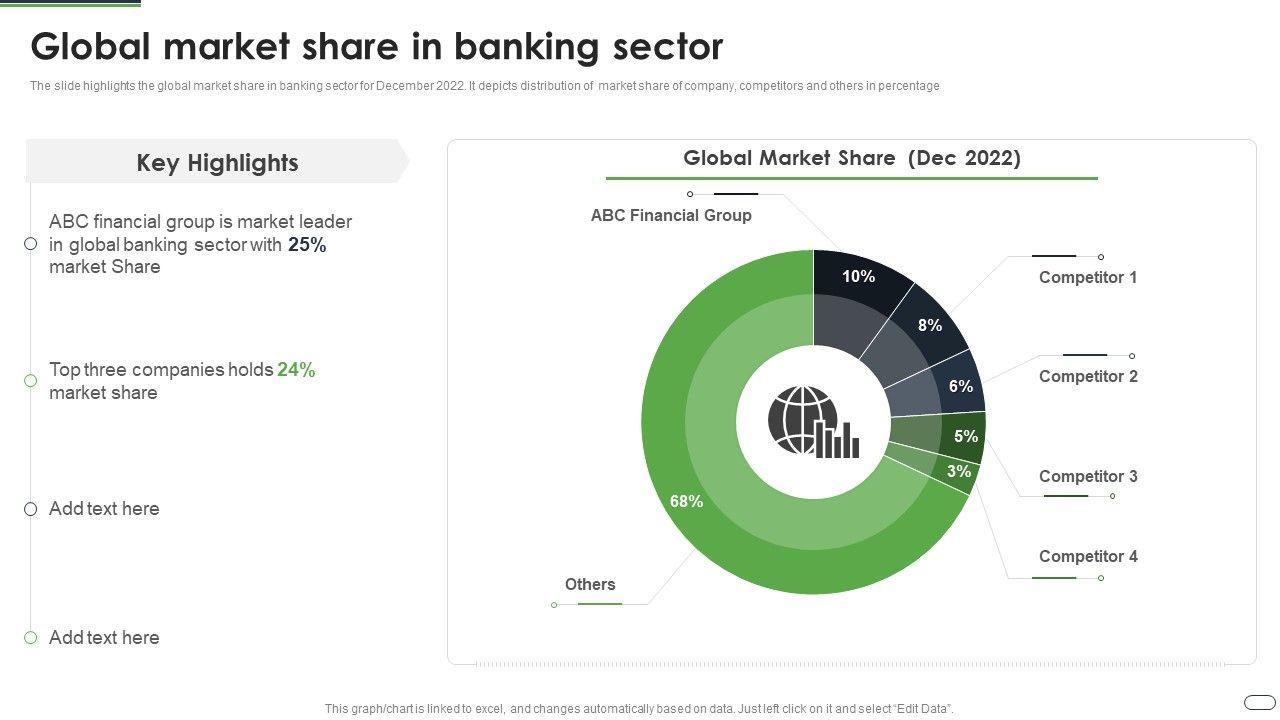 Global market share in banking sector

The slide highlights the global market share in banking sector for December 2022. It depicts distribution of market share of company, competitors and others in percentage

Key Highlights

ABC financial group is market leader in global banking sector with 25% market Share

Top three companies holds 24% market share

Add text here

Add text here

Global Market Share (Dec 2022)

ABC Financial Group

Competitor 1

Competitor 2

Competitor 3

Competitor 4

Others

10%

8%

6%

5%

3%

68%

This graph/chart is linked to excel, and changes automatically based on data. Just left click on it and select "Edit Data".